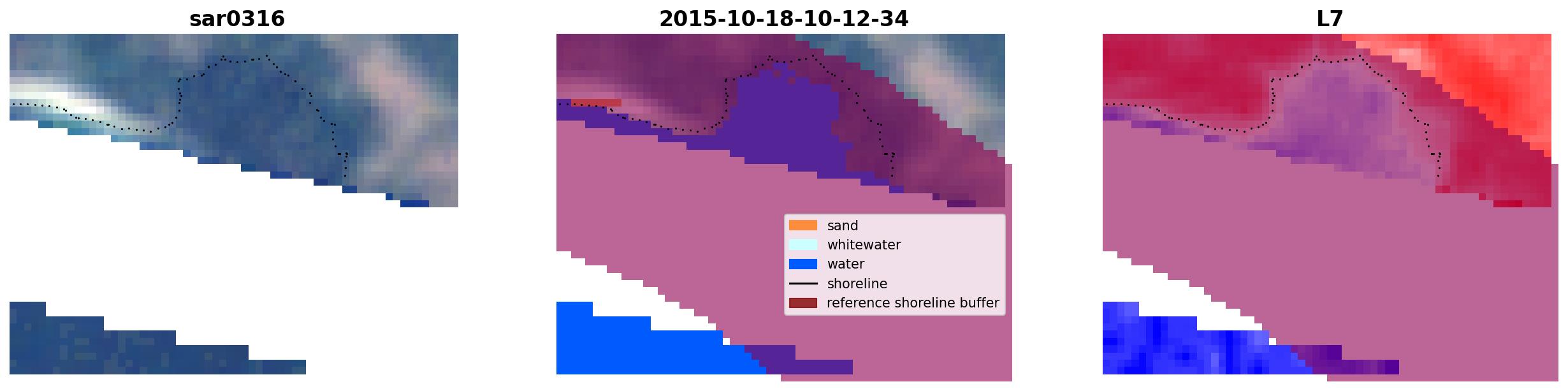 sar0316

2015-10-18-10-12-34

sand
whitewater
water
shoreline
reference shoreline buffer

L7